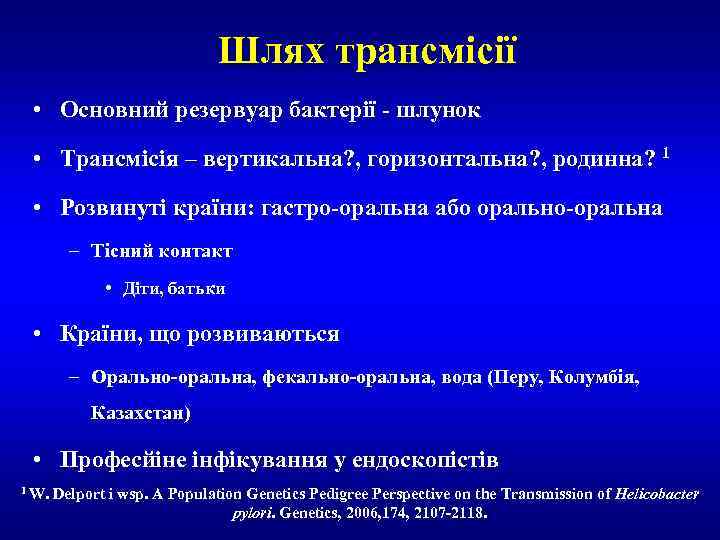 Шлях трансмісії

• Основний резервуар бактерії - шлунок

• Трансмісія – вертикальна?, горизонтальна?, родинна? $^1$

• Розвинуті країни: гастро-оральна або орально-оральна

– Тісний контакт

• Діти, батьки

• Країни, що розвиваються

– Орально-оральна, фекально-оральна, вода (Перу, Колумбія, Казахстан)

• Професійне інфікування у ендоскопістів

$^1$ W. Delport i wsp. A Population Genetics Pedigree Perspective on the Transmission of Helicobacter pylori. Genetics, 2006,174, 2107-2118.